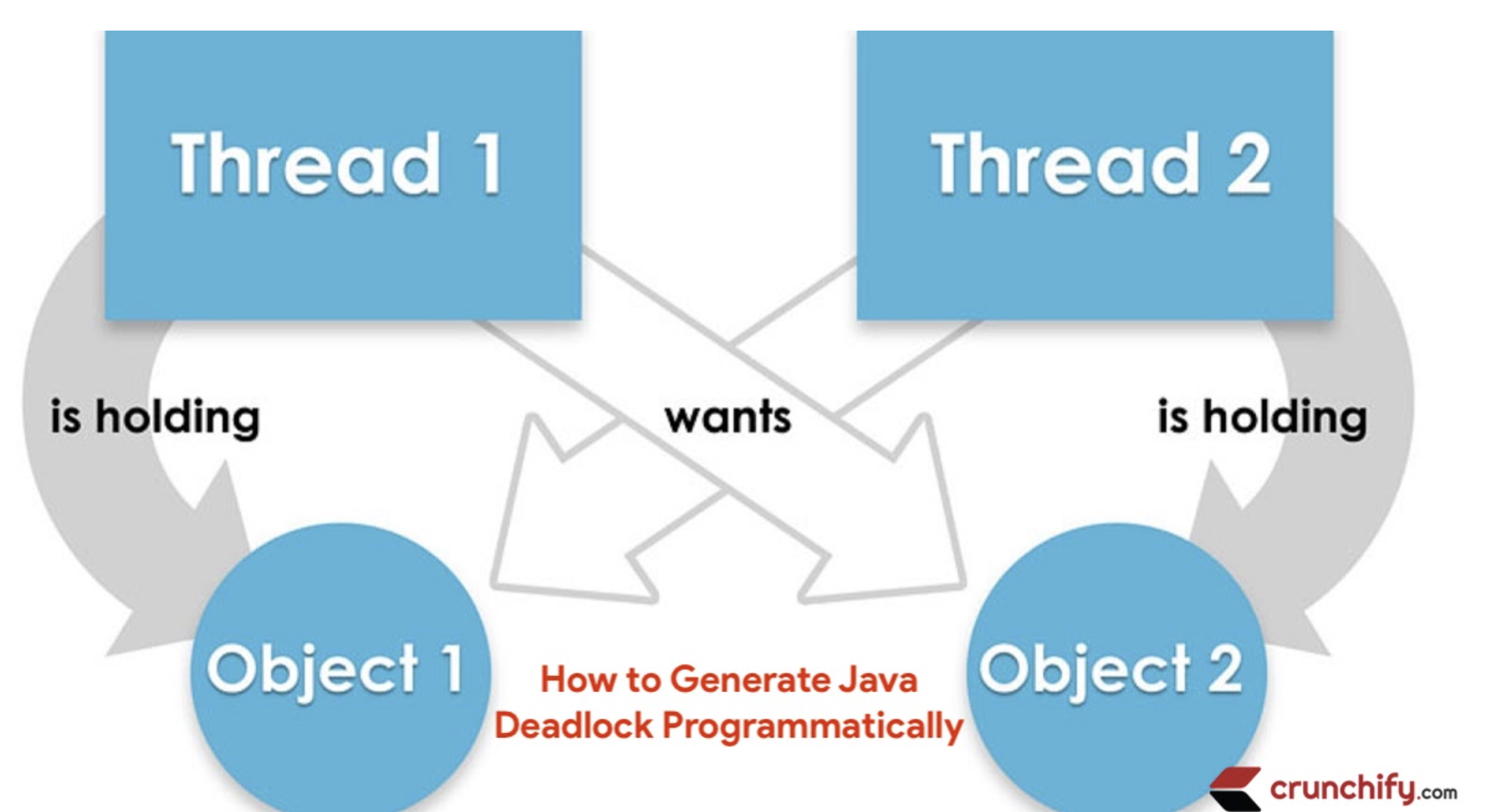 Thread 1

Thread 2

is holding

wants

is holding

Object 1

How to Generate Java Deadlock Programmatically

Object 2

crunchify.com